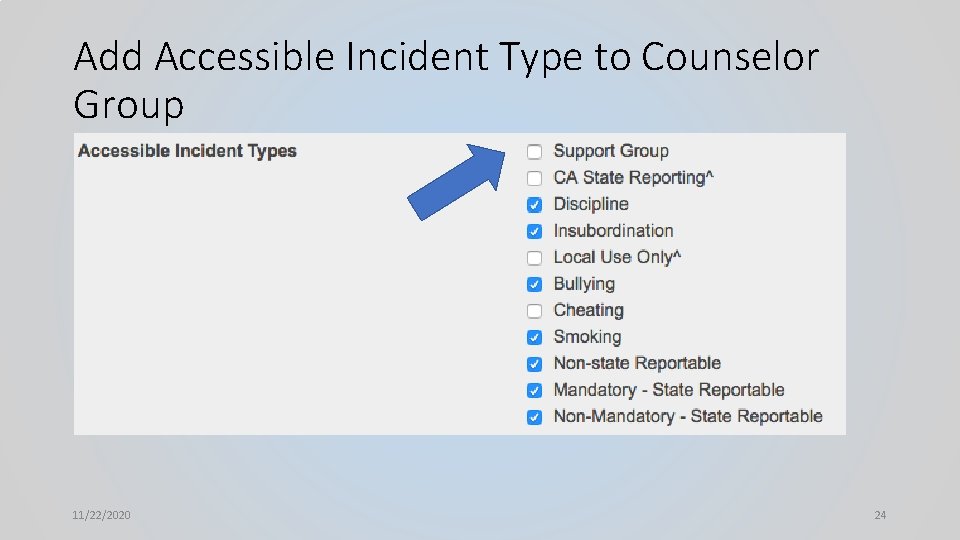 Add Accessible Incident Type to Counselor Group

Accessible Incident Types

Support Group
CA State Reporting^
Discipline
Insubordination
Local Use Only^
Bullying
Cheating
Smoking
Non-state Reportable
Mandatory - State Reportable
Non-Mandatory - State Reportable

11/22/2020

24